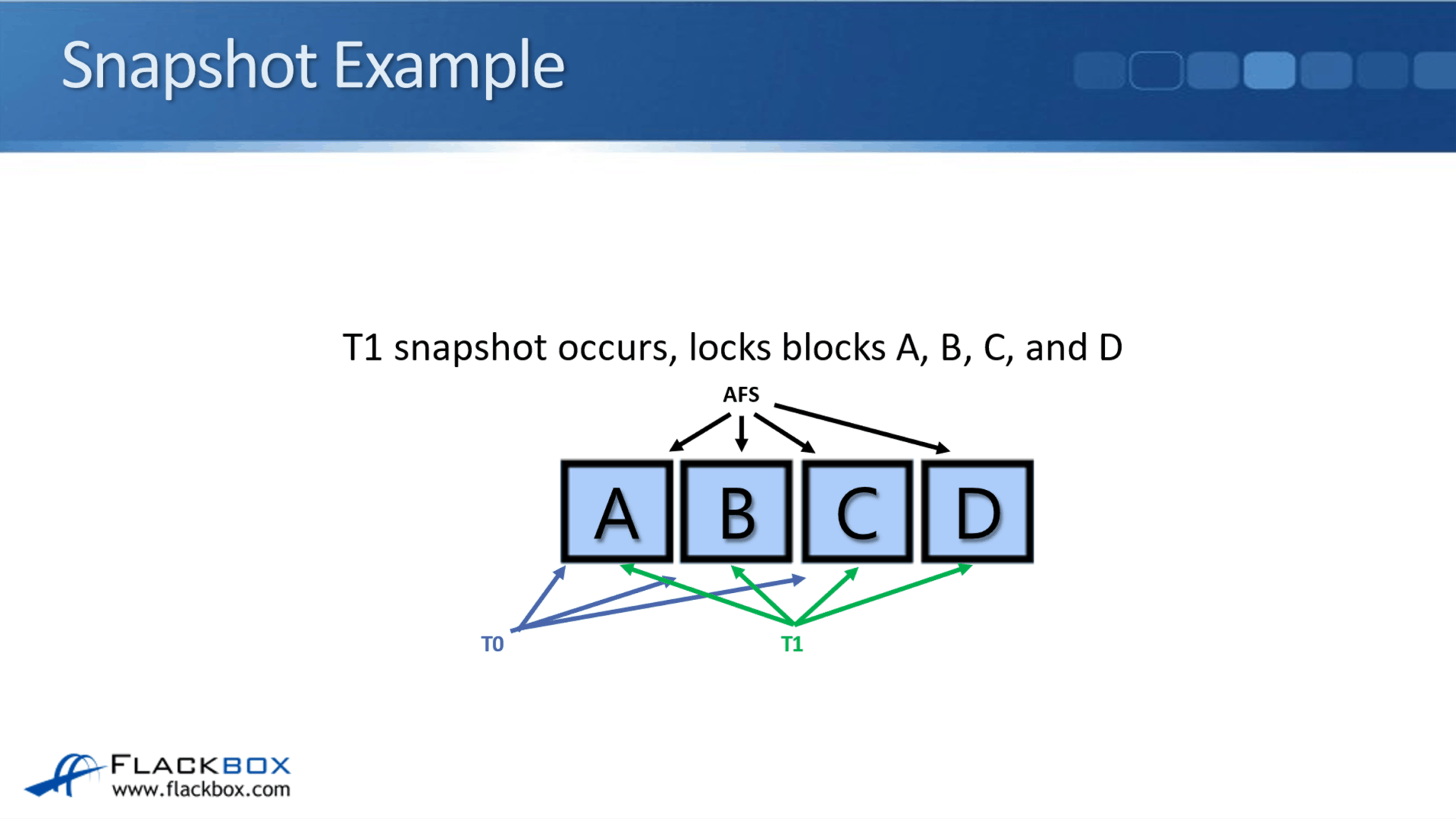 Snapshot Example

T1 snapshot occurs, locks blocks A, B, C, and D

AFS

A B C D

T0

T1

FLACKBOX
www.flackbox.com